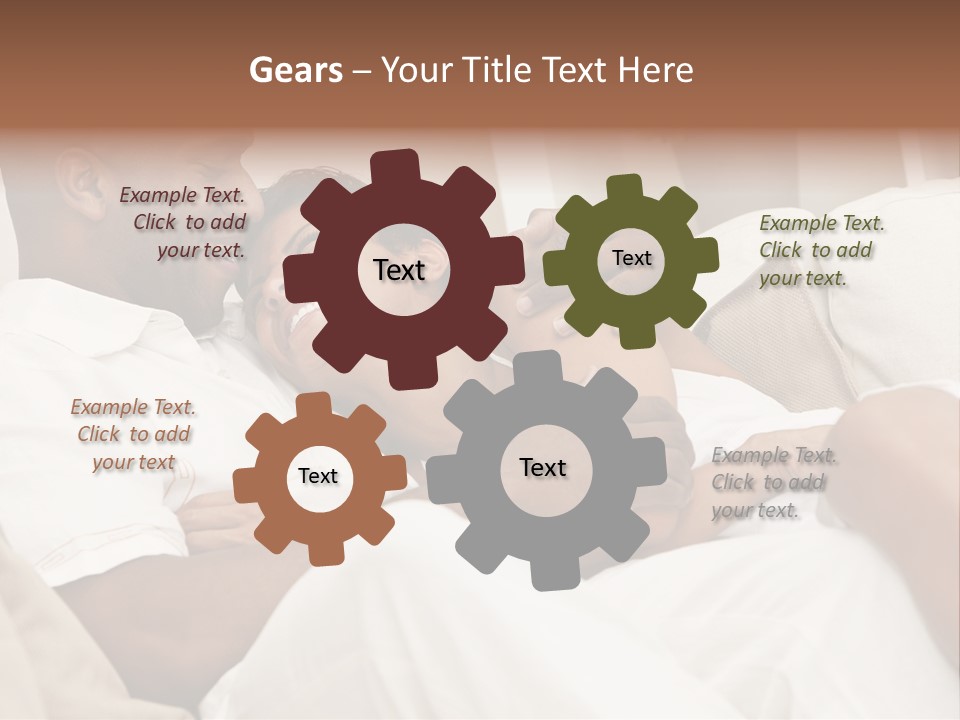 Gears – Your Title Text Here

Example Text. Click to add your text.

Text

Text

Example Text. Click to add your text.

Example Text. Click to add your text

Text

Text

Example Text. Click to add your text.